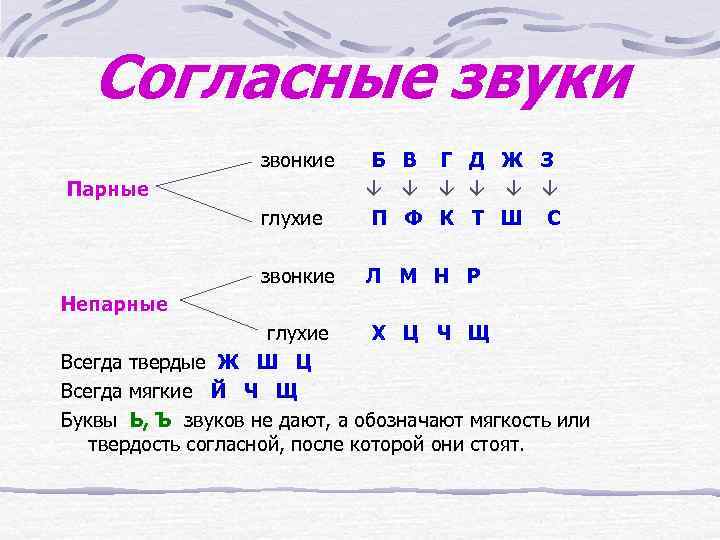 Согласные звуки

Парные
звонкие Б В Г Д Ж З
↓ ↓ ↓ ↓ ↓ ↓
глухие П Ф К Т Ш С

Непарные
звонкие Л М Н Р
глухие Х Ц Ч Щ

Всегда твердые Ж Ш Ц
Всегда мягкие Й Ч Щ
Буквы Ь, Ъ звуков не дают, а обозначают мягкость или твердость согласной, после которой они стоят.